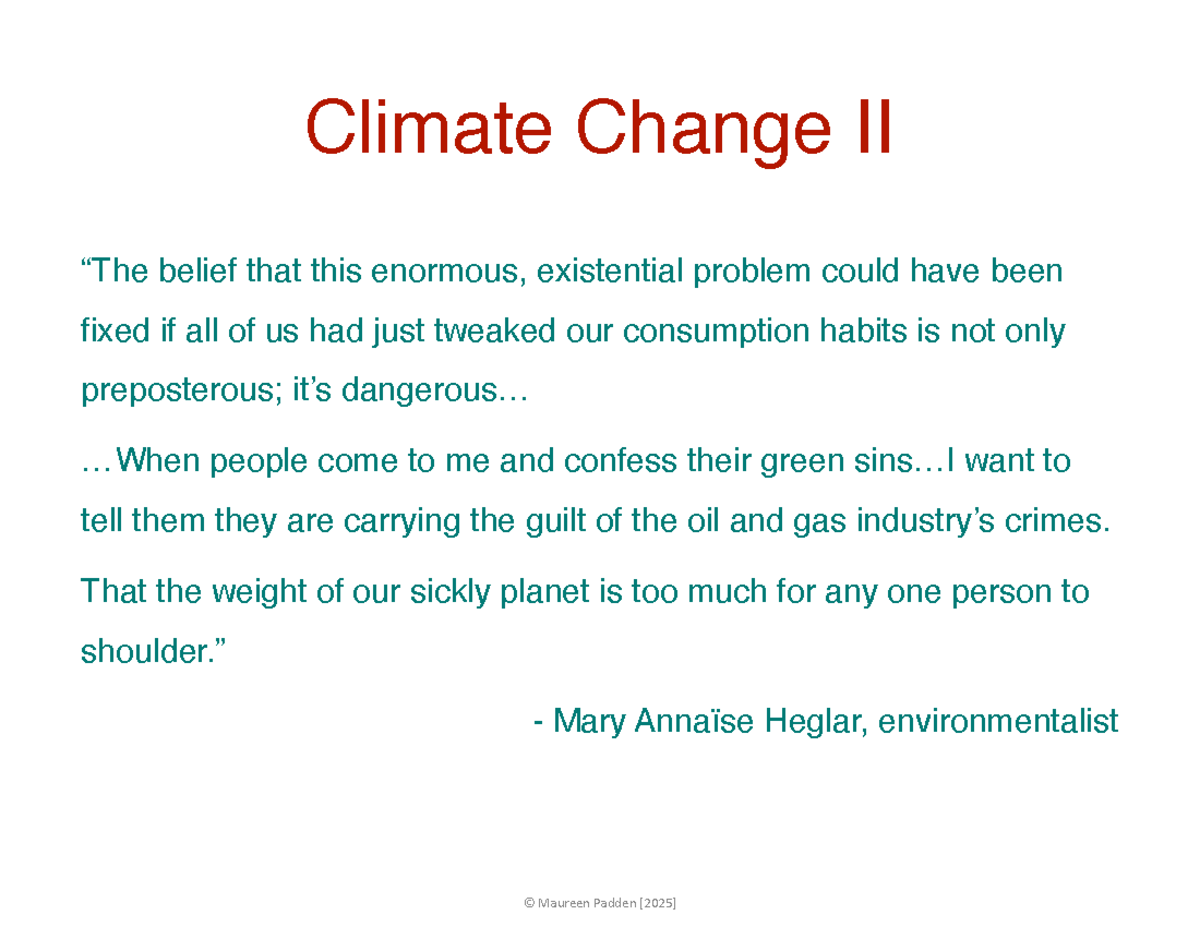 Climate Change II

“The belief that this enormous, existential problem could have been fixed if all of us had just tweaked our consumption habits is not only preposterous; it’s dangerous…

…When people come to me and confess their green sins…I want to tell them they are carrying the guilt of the oil and gas industry’s crimes.

That the weight of our sickly planet is too much for any one person to shoulder.”

- Mary Annaïse Heglar, environmentalist

© Maureen Padden [2025]